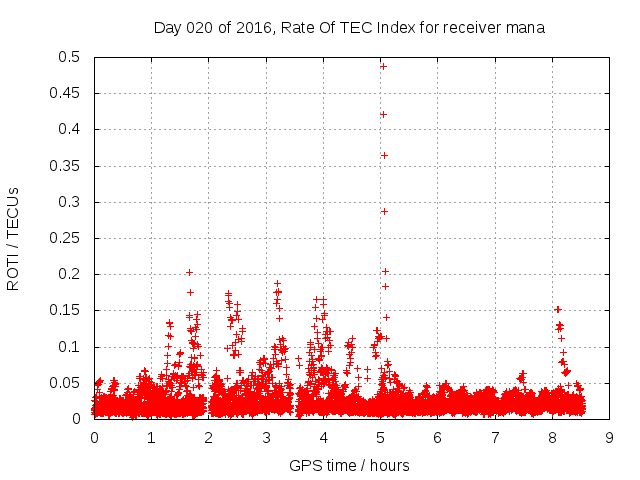 Day 020 of 2016, Rate Of TEC Index for receiver mana

ROTI / TECUs

0.5
0.45
0.4
0.35
0.3
0.25
0.2
0.15
0.1
0.05
0

0 1 2 3 4 5 6 7 8 9

GPS time / hours